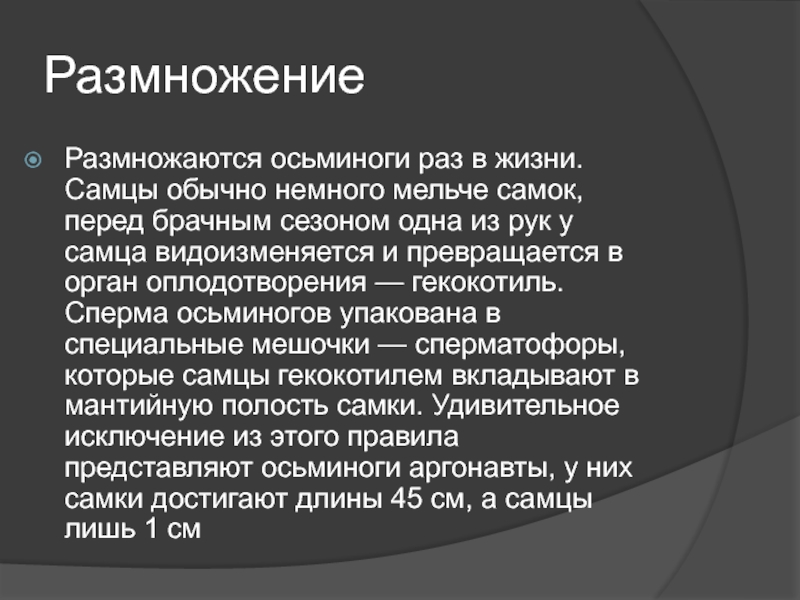 Размножение

Размножаются осьминоги раз в жизни. Самцы обычно немного мельче самок, перед брачным сезоном одна из рук у самца видоизменяется и превращается в орган оплодотворения — гекокотиль. Сперма осьминогов упакована в специальные мешочки — сперматофоры, которые самцы гекокотилем вкладывают в мантийную полость самки. Удивительное исключение из этого правила представляют осьминоги аргонавты, у них самки достигают длины 45 см, а самцы лишь 1 см